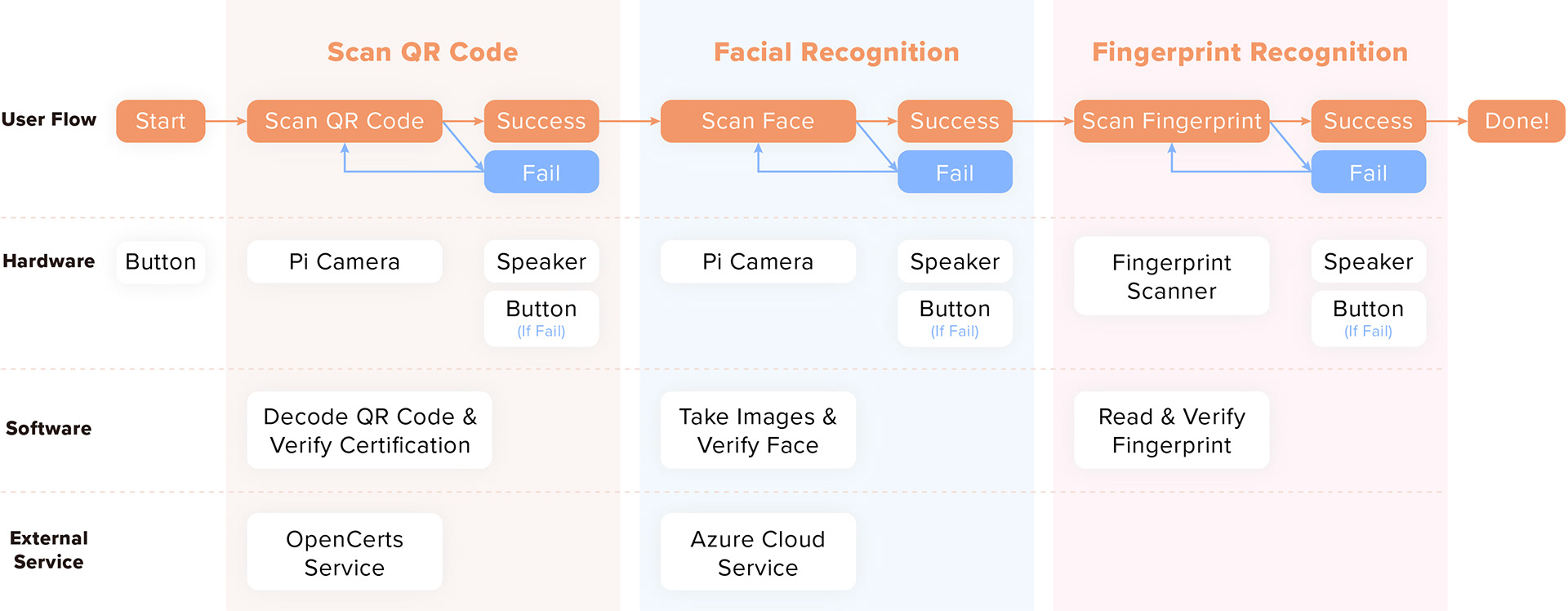 Scan QR Code

Facial Recognition

Fingerprint Recognition

User Flow

Start

Scan QR Code

Success

Fail

Scan Face

Success

Fail

Scan Fingerprint

Success

Fail

Done!

Hardware

Button

Pi Camera

Speaker

Button
(If Fail)

Pi Camera

Speaker

Button
(If Fail)

Fingerprint Scanner

Speaker

Button
(If Fail)

Software

Decode QR Code & Verify Certification

Take Images & Verify Face

Read & Verify Fingerprint

External Service

OpenCerts Service

Azure Cloud Service